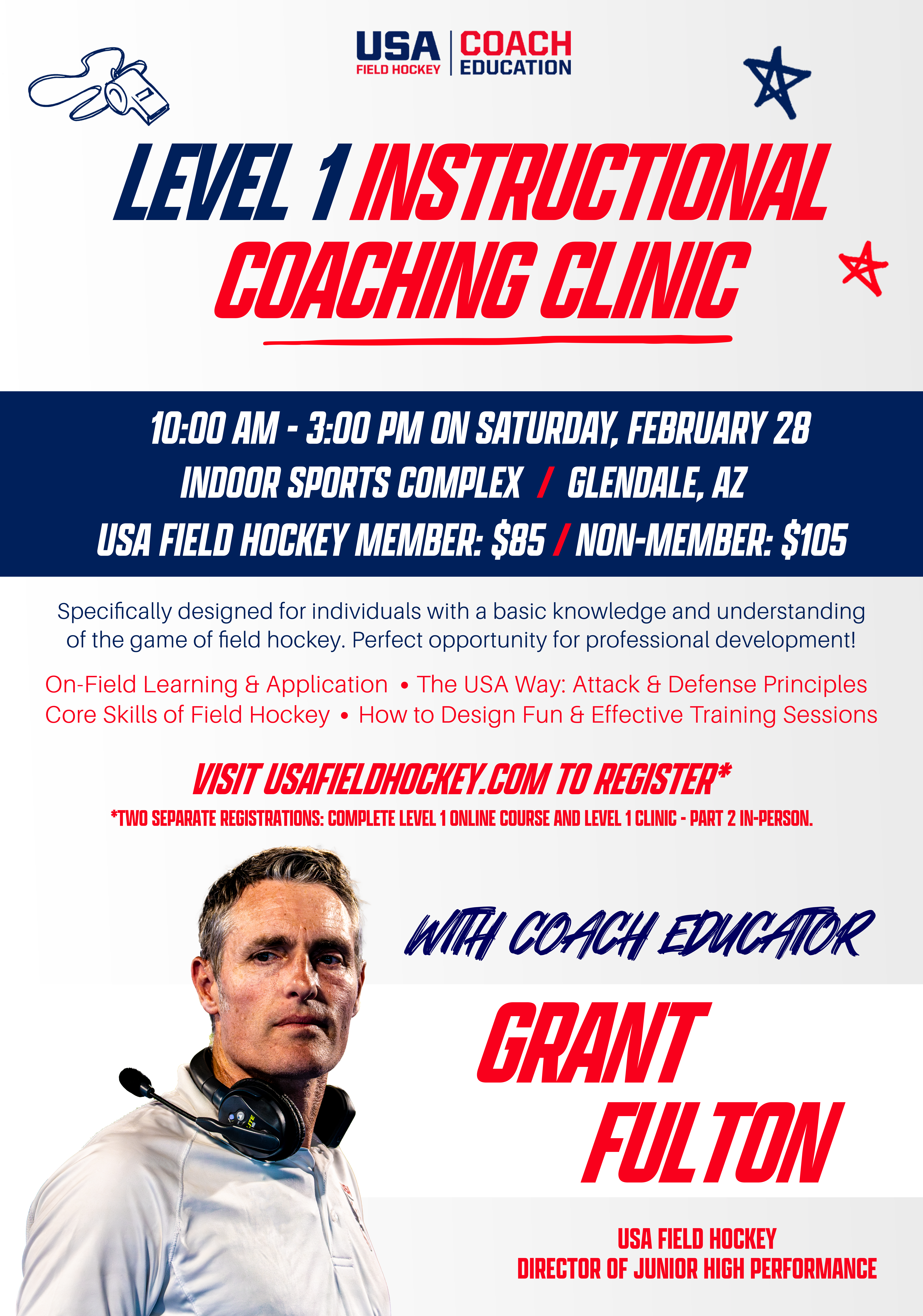 USA FIELD HOCKEY | COACH EDUCATION

LEVEL 1 INSTRUCTIONAL COACHING CLINIC

10:00 AM - 3:00 PM ON SATURDAY, FEBRUARY 28
INDOOR SPORTS COMPLEX / GLENDALE, AZ
USA FIELD HOCKEY MEMBER: $85 / NON-MEMBER: $105

Specifically designed for individuals with a basic knowledge and understanding of the game of field hockey. Perfect opportunity for professional development!

On-Field Learning & Application • The USA Way: Attack & Defense Principles
Core Skills of Field Hockey • How to Design Fun & Effective Training Sessions

VISIT USAFIELDHOCKEY.COM TO REGISTER*
*TWO SEPARATE REGISTRATIONS: COMPLETE LEVEL 1 ONLINE COURSE AND LEVEL 1 CLINIC - PART 2 IN-PERSON.

WITH COACH EDUCATOR
GRANT FULTON

USA FIELD HOCKEY
DIRECTOR OF JUNIOR HIGH PERFORMANCE